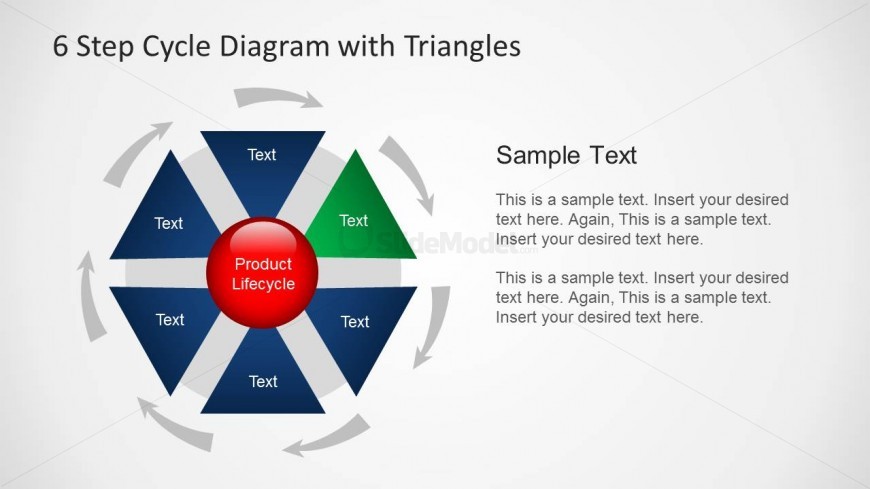 6 Step Cycle Diagram with Triangles

Text

Text

Text

Product Lifecycle

Text

Text

Text

SlideModel.com

Sample Text

This is a sample text. Insert your desired text here. Again, This is a sample text. Insert your desired text here.

This is a sample text. Insert your desired text here. Again, This is a sample text. Insert your desired text here.